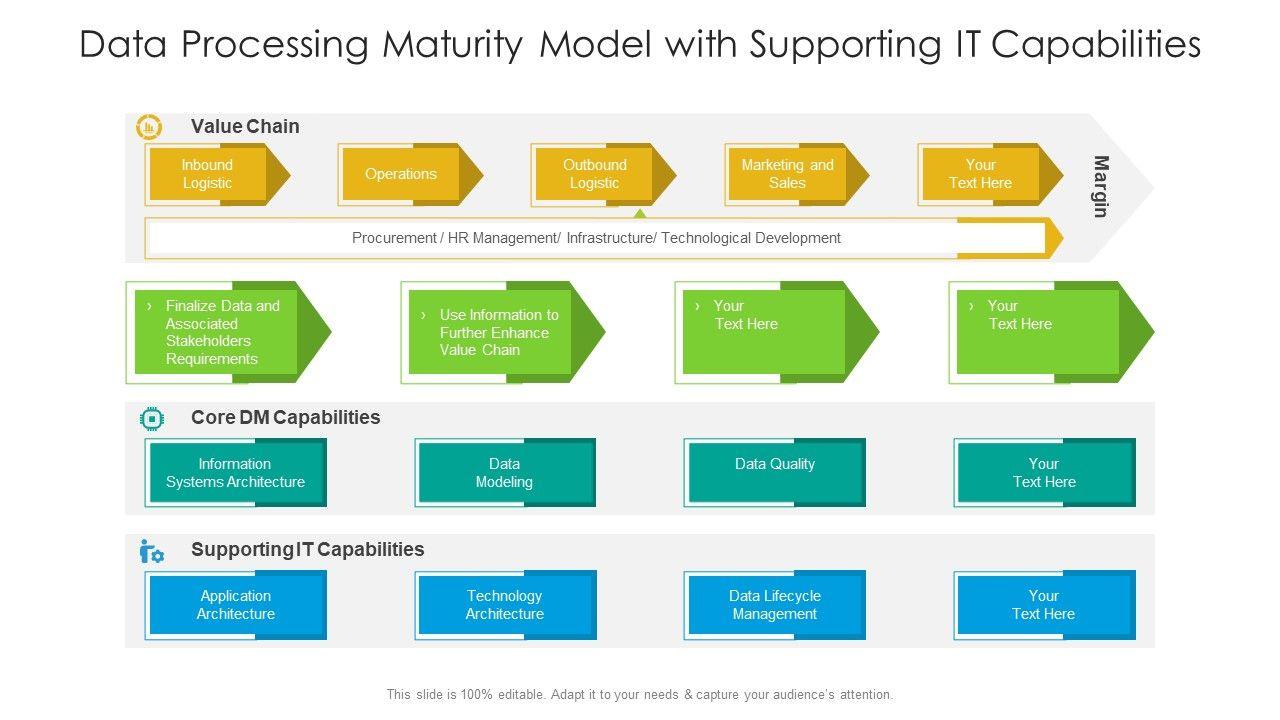 Data Processing Maturity Model with Supporting IT Capabilities

Value Chain

Inbound Logistic

Operations

Outbound Logistic

Marketing and Sales

Your Text Here

Margin

Procurement / HR Management/ Infrastructure/ Technological Development

› Finalize Data and Associated Stakeholders Requirements

› Use Information to Further Enhance Value Chain

› Your Text Here

› Your Text Here

Core DM Capabilities

Information Systems Architecture

Data Modeling

Data Quality

Your Text Here

Supporting IT Capabilities

Application Architecture

Technology Architecture

Data Lifecycle Management

Your Text Here

This slide is 100% editable. Adapt it to your needs & capture your audience's attention.